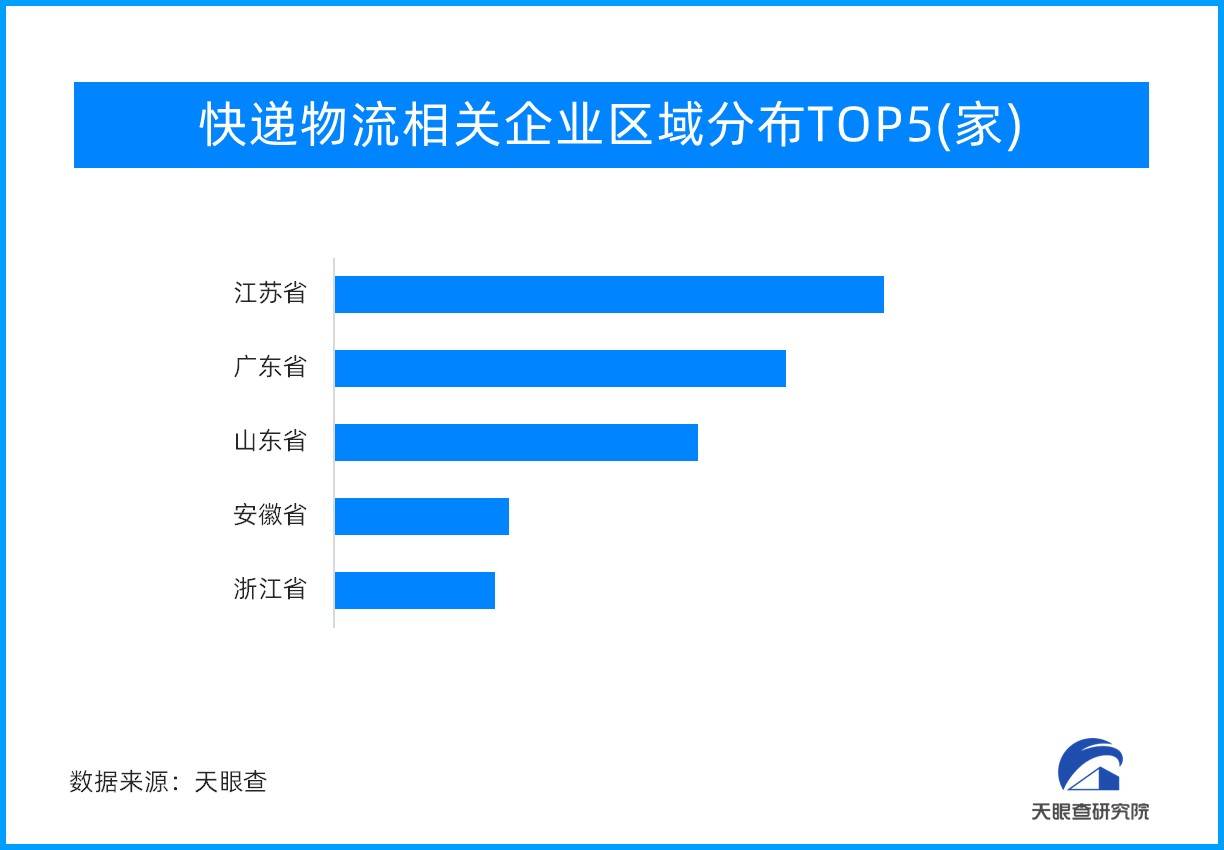 快递物流相关企业区域分布TOP5(家)

江苏省
广东省
山东省
安徽省
浙江省

数据来源：天眼查

天眼查研究院